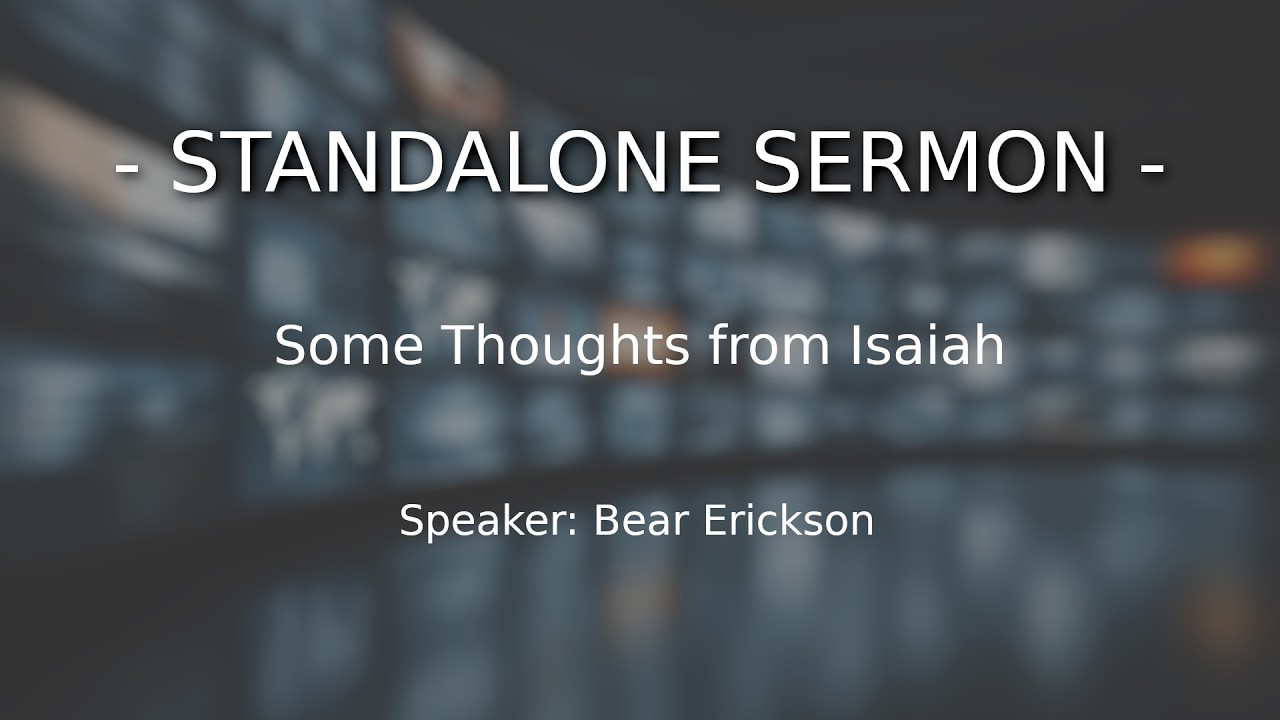 - STANDALONE SERMON -

Some Thoughts from Isaiah

Speaker: Bear Erickson